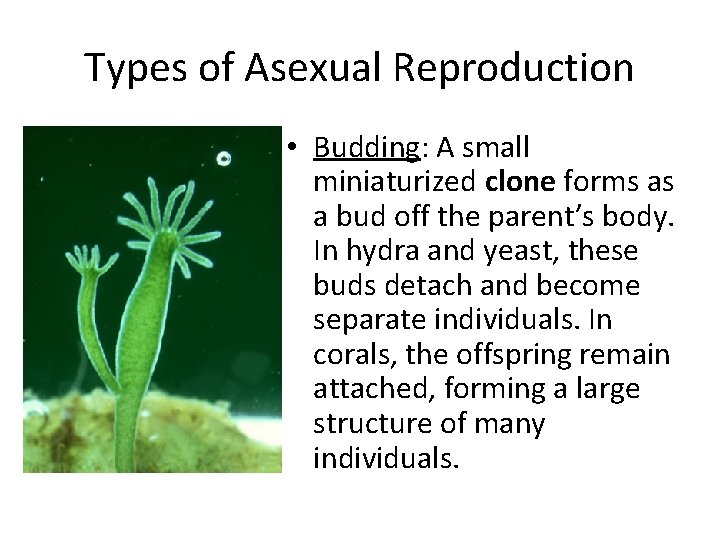 Types of Asexual Reproduction

• Budding: A small miniaturized clone forms as a bud off the parent's body. In hydra and yeast, these buds detach and become separate individuals. In corals, the offspring remain attached, forming a large structure of many individuals.